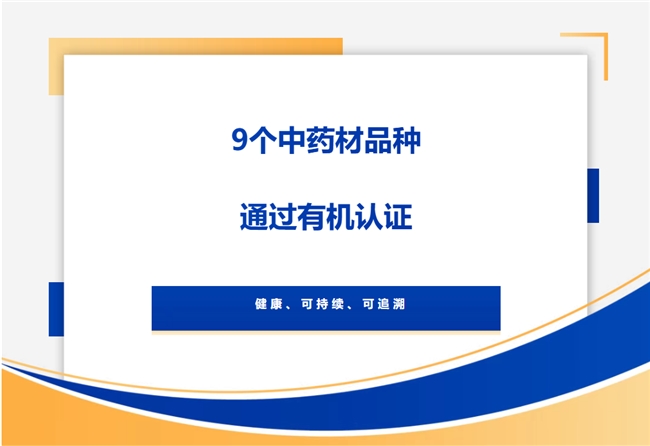 9个中药材品种

通过有机认证

健康、可持续、可追溯